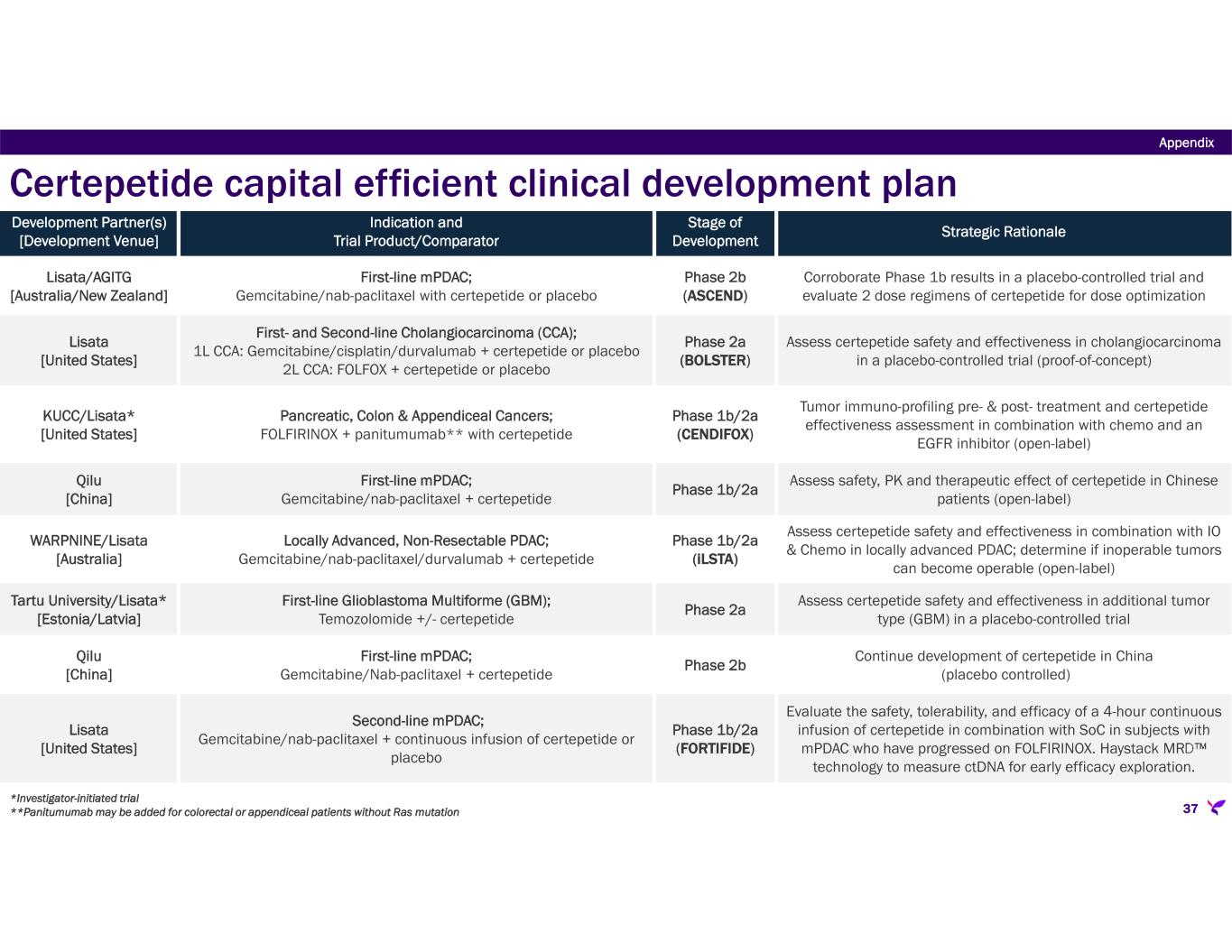 Appendix

Certepetide capital efficient clinical development plan

| Development Partner(s) [Development Venue] | Indication and Trial Product/Comparator | Stage of Development | Strategic Rationale |
|---|---|---|---|
| Lisata/AGITG [Australia/New Zealand] | First-line mPDAC; Gemcitabine/nab-paclitaxel with certepetide or placebo | Phase 2b (ASCEND) | Corroborate Phase 1b results in a placebo-controlled trial and evaluate 2 dose regimens of certepetide for dose optimization |
| Lisata [United States] | First- and Second-line Cholangiocarcinoma (CCA); 1L CCA: Gemcitabine/cisplatin/durvalumab + certepetide or placebo 2L CCA: FOLFOX + certepetide or placebo | Phase 2a (BOLSTER) | Assess certepetide safety and effectiveness in cholangiocarcinoma in a placebo-controlled trial (proof-of-concept) |
| KUCC/Lisata* [United States] | Pancreatic, Colon & Appendiceal Cancers; FOLFIRINOX + panitumumab** with certepetide | Phase 1b/2a (CENDIFOX) | Tumor immuno-profiling pre- & post- treatment and certepetide effectiveness assessment in combination with chemo and an EGFR inhibitor (open-label) |
| Qilu [China] | First-line mPDAC; Gemcitabine/nab-paclitaxel + certepetide | Phase 1b/2a | Assess safety, PK and therapeutic effect of certepetide in Chinese patients (open-label) |
| WARPNINE/Lisata [Australia] | Locally Advanced, Non-Resectable PDAC; Gemcitabine/nab-paclitaxel/durvalumab + certepetide | Phase 1b/2a (iLSTA) | Assess certepetide safety and effectiveness in combination with IO & Chemo in locally advanced PDAC; determine if inoperable tumors can become operable (open-label) |
| Tartu University/Lisata* [Estonia/Latvia] | First-line Glioblastoma Multiforme (GBM); Temozolomide +/- certepetide | Phase 2a | Assess certepetide safety and effectiveness in additional tumor type (GBM) in a placebo-controlled trial |
| Qilu [China] | First-line mPDAC; Gemcitabine/Nab-paclitaxel + certepetide | Phase 2b | Continue development of certepetide in China (placebo controlled) |
| Lisata [United States] | Second-line mPDAC; Gemcitabine/nab-paclitaxel + continuous infusion of certepetide or placebo | Phase 1b/2a (FORTIFIDE) | Evaluate the safety, tolerability, and efficacy of a 4-hour continuous infusion of certepetide in combination with SoC in subjects with mPDAC who have progressed on FOLFIRINOX. Haystack MRD™ technology to measure ctDNA for early efficacy exploration. |

*Investigator-initiated trial
**Panitumumab may be added for colorectal or appendiceal patients without Ras mutation

37